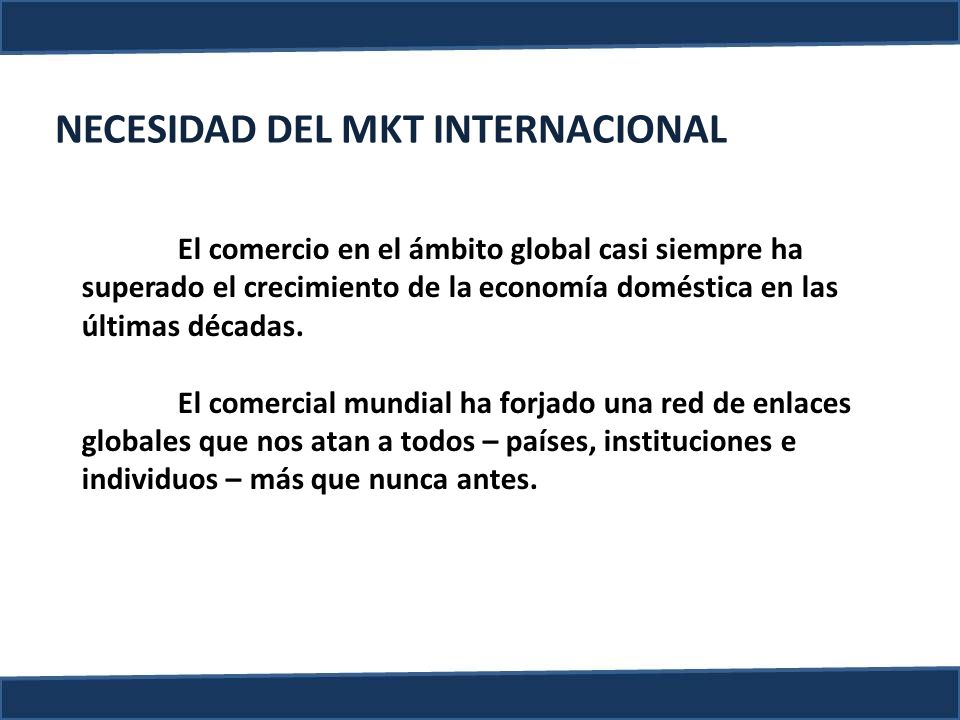 NECESIDAD DEL MKT INTERNACIONAL

El comercio en el ámbito global casi siempre ha superado el crecimiento de la economía doméstica en las últimas décadas.

El comercial mundial ha forjado una red de enlaces globales que nos atan a todos – países, instituciones e individuos – más que nunca antes.